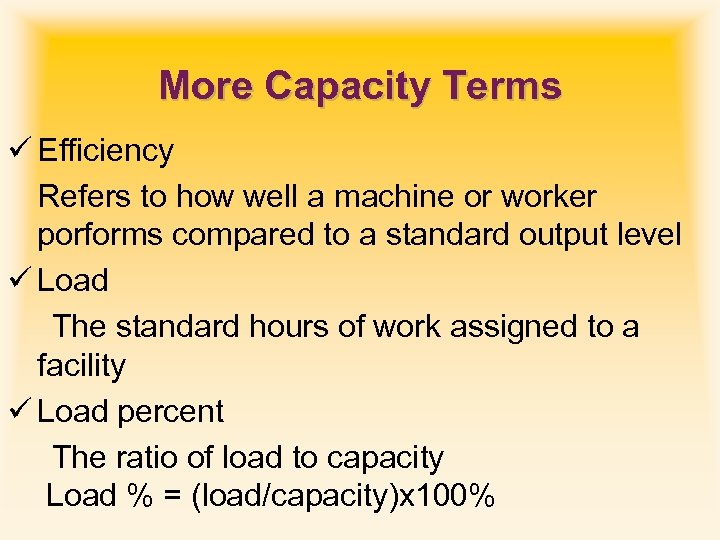 More Capacity Terms

✓ Efficiency

Refers to how well a machine or worker porforms compared to a standard output level

✓ Load

The standard hours of work assigned to a facility

✓ Load percent

The ratio of load to capacity

Load % = (load/capacity)x100%